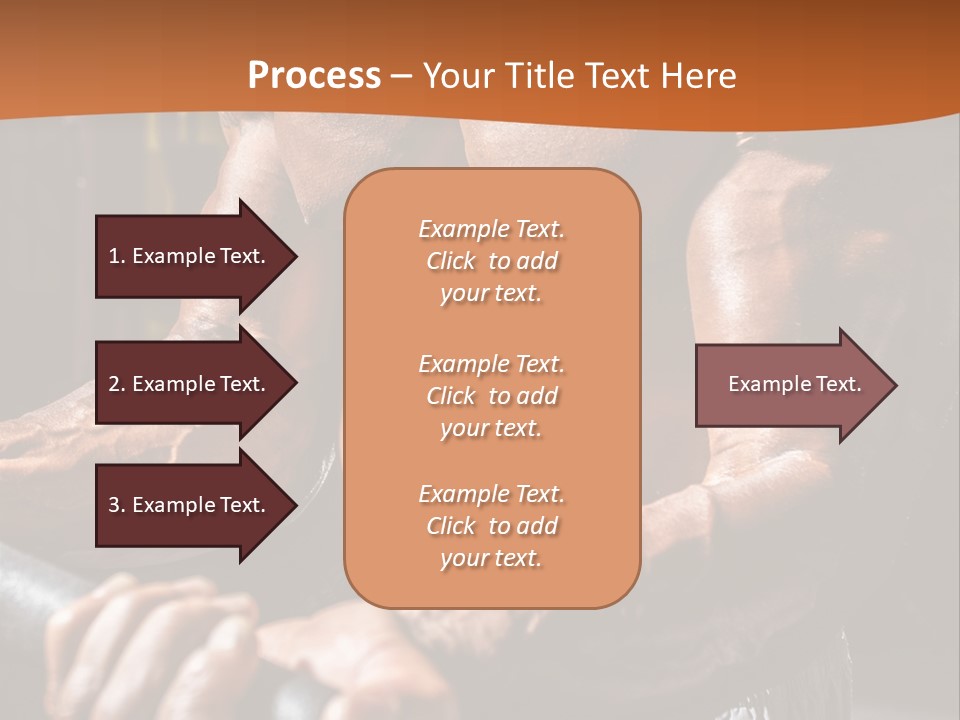 Process – Your Title Text Here

1. Example Text.

2. Example Text.

3. Example Text.

Example Text. Click to add your text.

Example Text. Click to add your text.

Example Text. Click to add your text.

Example Text.